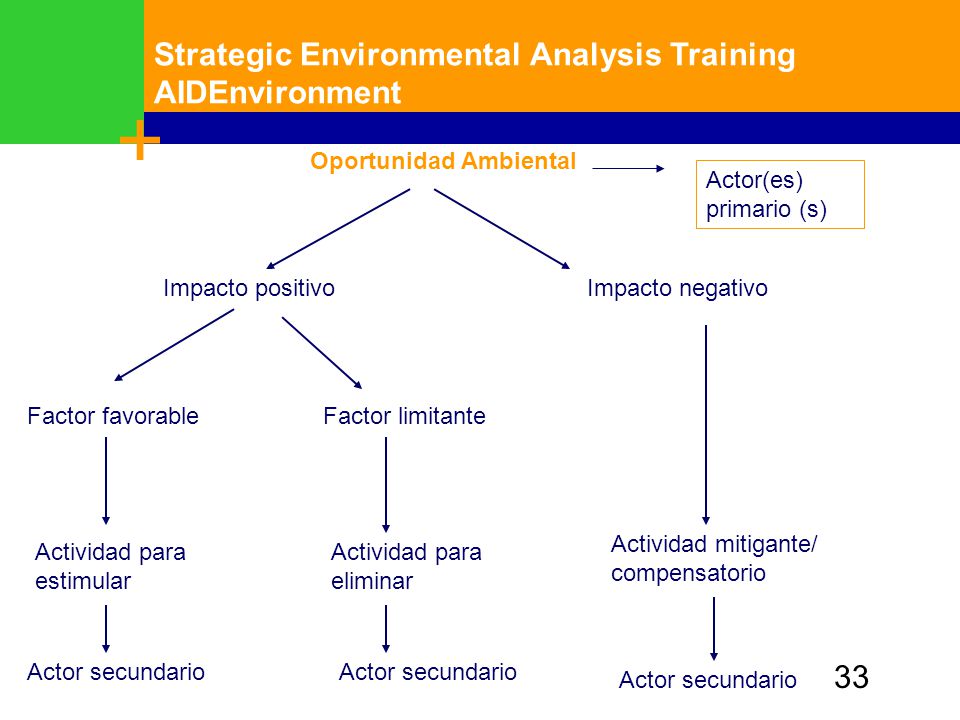 Strategic Environmental Analysis Training
AIDEnvironment

Oportunidad Ambiental

Actor(es) primario (s)

Impacto positivo

Impacto negativo

Factor favorable

Factor limitante

Actividad para estimular

Actividad para eliminar

Actividad mitigante/ compensatorio

Actor secundario

Actor secundario

Actor secundario

33